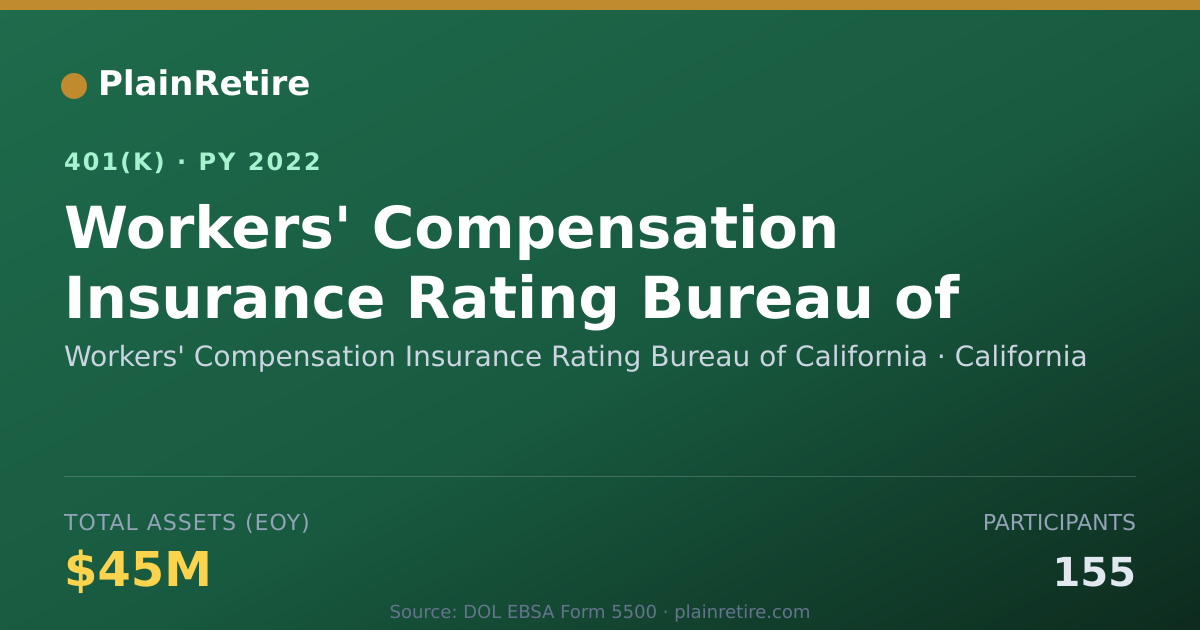 PlainRetire

401(K) · PY 2022

Workers' Compensation Insurance Rating Bureau of

Workers' Compensation Insurance Rating Bureau of California · California

TOTAL ASSETS (EOY)

$45M

PARTICIPANTS

155

Source: DOL EBSA Form 5500 · plainretire.com